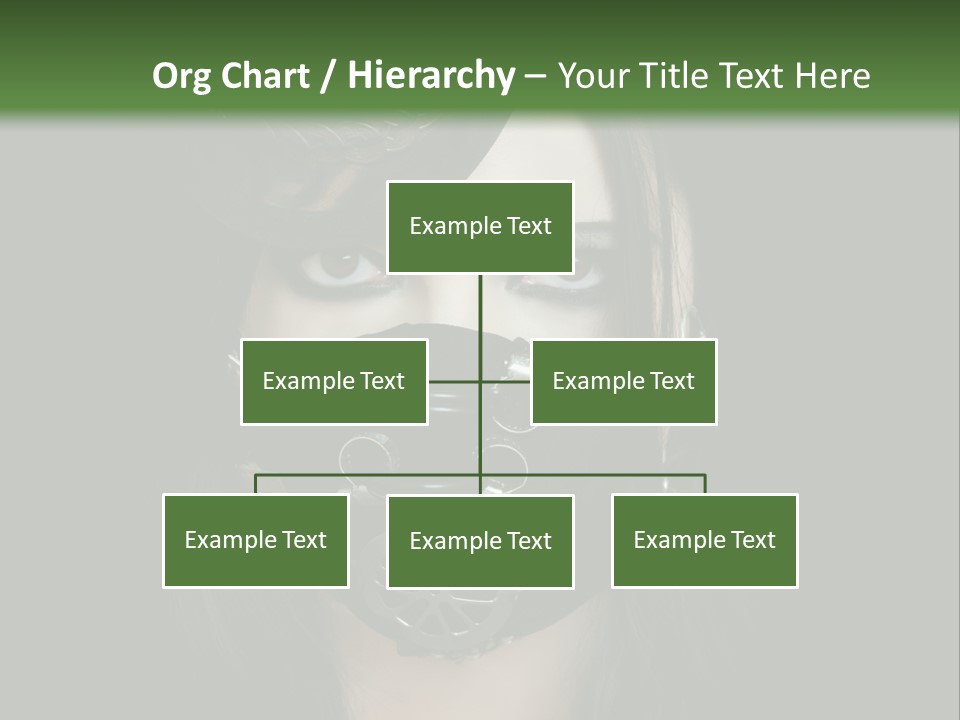 Org Chart / Hierarchy – Your Title Text Here

Example Text

Example Text

Example Text

Example Text

Example Text

Example Text